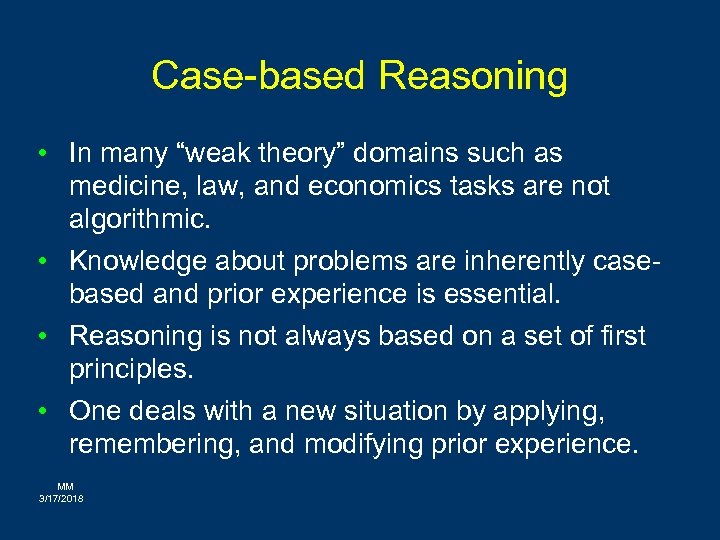 Case-based Reasoning

• In many “weak theory” domains such as medicine, law, and economics tasks are not algorithmic.

• Knowledge about problems are inherently case-based and prior experience is essential.

• Reasoning is not always based on a set of first principles.

• One deals with a new situation by applying, remembering, and modifying prior experience.

MM
3/17/2018